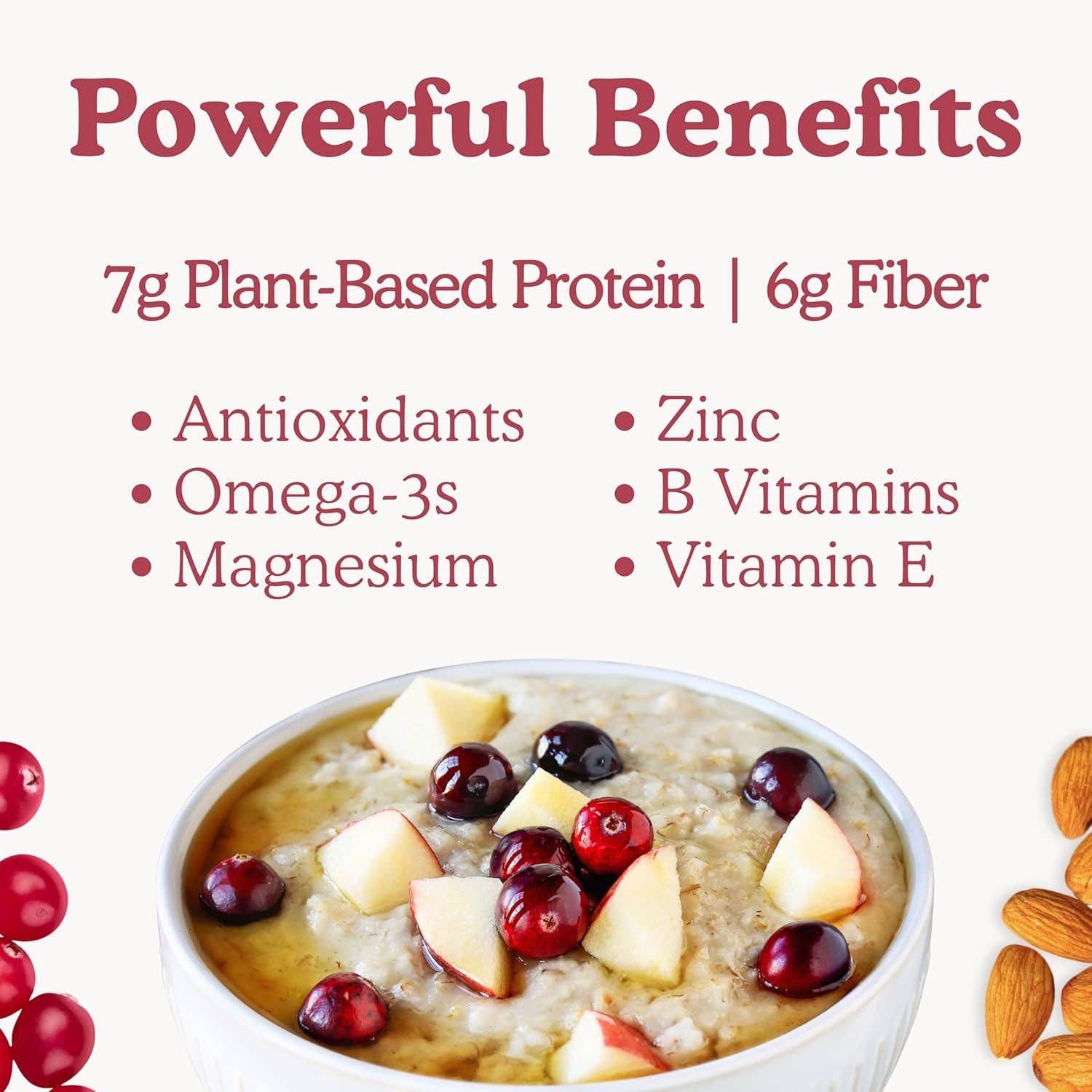 Powerful Benefits

7g Plant-Based Protein | 6g Fiber

• Antioxidants
• Omega-3s
• Magnesium

• Zinc
• B Vitamins
• Vitamin E